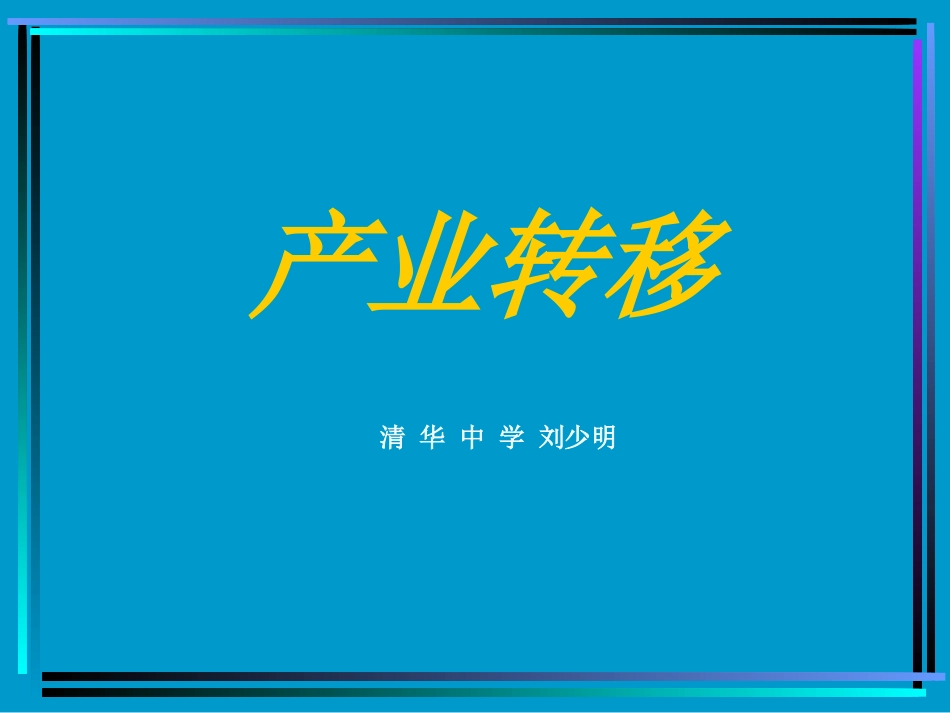 产业转移

清 华 中 学 刘少明